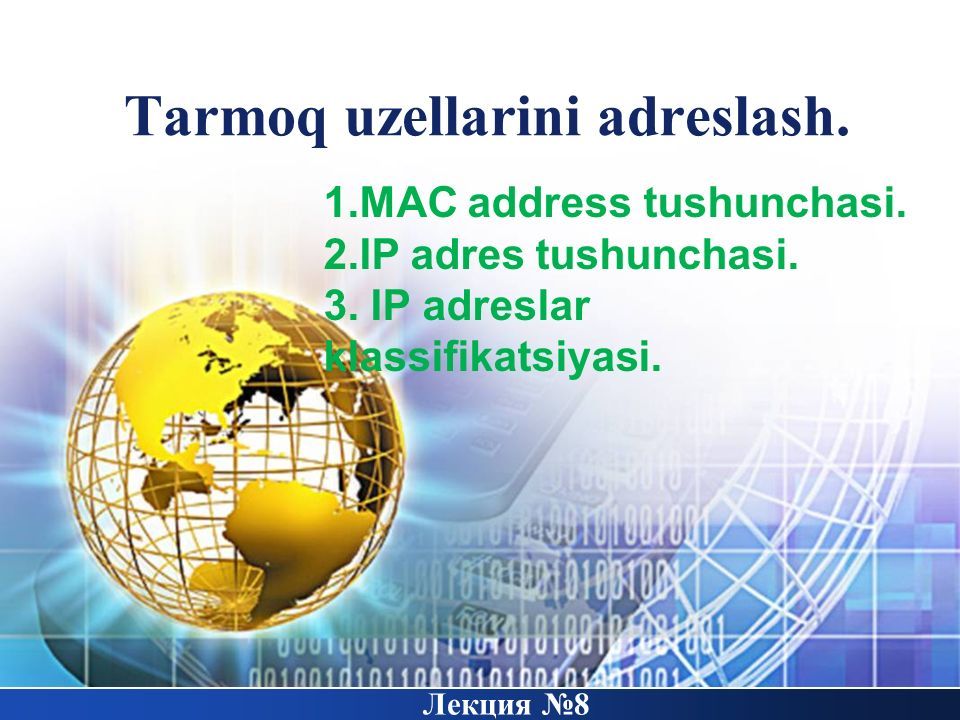 Tarmoq uzellarini adreslash.

1.MAC address tushunchasi.
2.IP adres tushunchasi.
3. IP adreslar klassifikatsiyasi.

Лекция №8